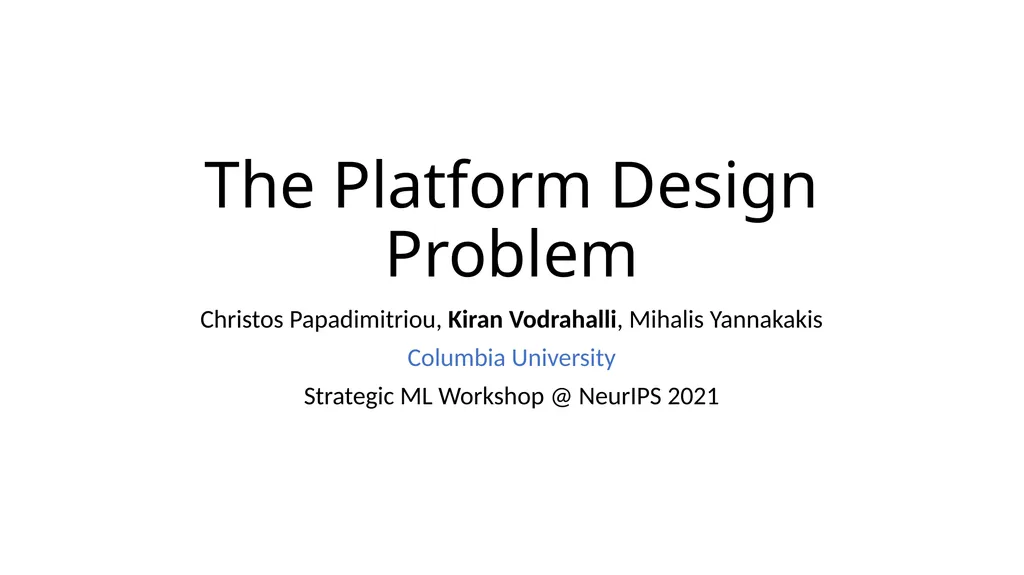 The Platform Design Problem

Christos Papadimitriou, Kiran Vodrahalli, Mihalis Yannakakis

Columbia University

Strategic ML Workshop @ NeurIPS 2021